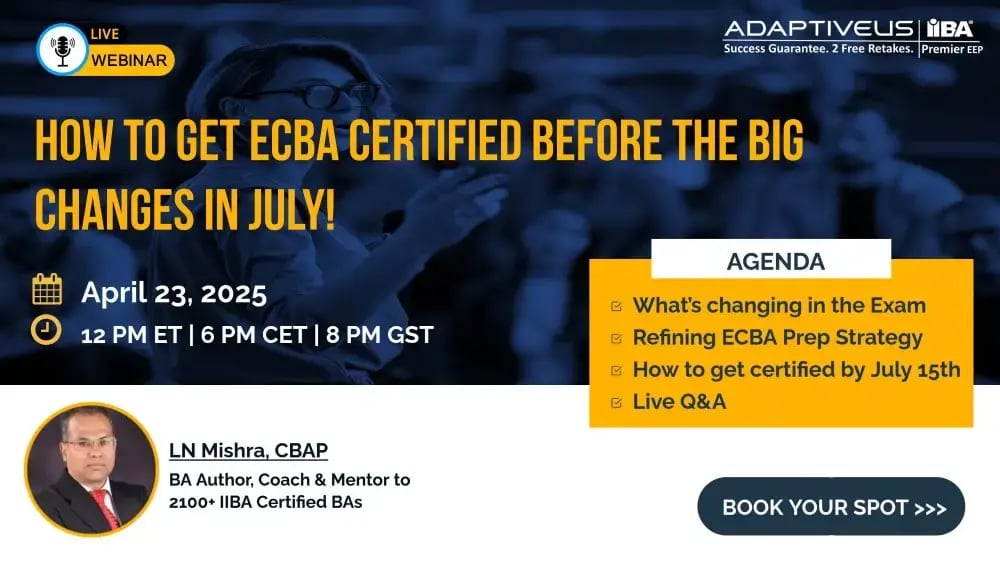 LIVE
WEBINAR

ADAPTIVEUS | IIBA
Success Guarantee. 2 Free Retakes. | Premier EEP

HOW TO GET ECBA CERTIFIED BEFORE THE BIG CHANGES IN JULY!

April 23, 2025
12 PM ET | 6 PM CET | 8 PM GST

AGENDA
What's changing in the Exam
Refining ECBA Prep Strategy
How to get certified by July 15th
Live Q&A

LN Mishra, CBAP
BA Author, Coach & Mentor to 2100+ IIBA Certified BAs

BOOK YOUR SPOT >>>